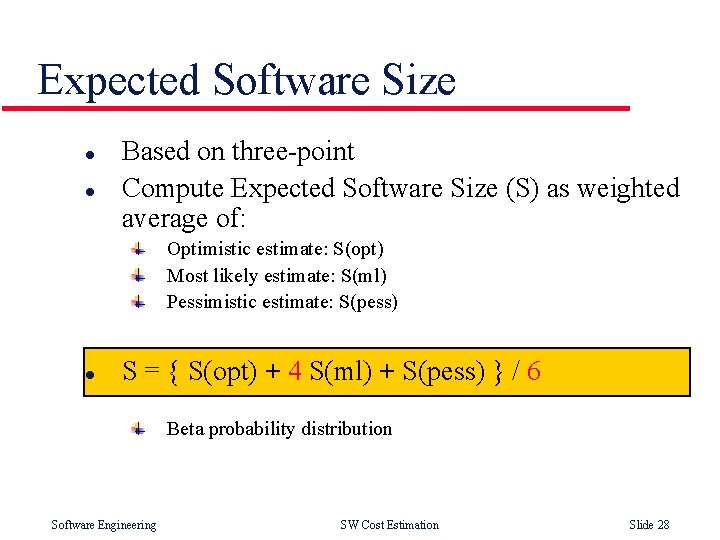 Expected Software Size

- Based on three-point
- Compute Expected Software Size (S) as weighted average of:
  - Optimistic estimate: S(opt)
  - Most likely estimate: S(ml)
  - Pessimistic estimate: S(pess)

- S = { S(opt) + 4 S(ml) + S(pess) } / 6

  - Beta probability distribution

Software Engineering SW Cost Estimation Slide 28